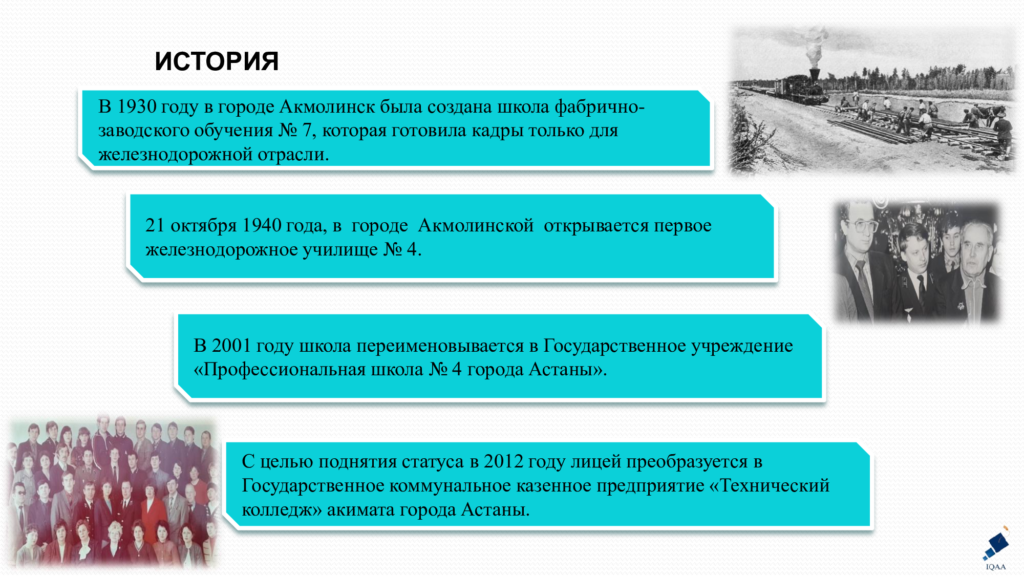 ИСТОРИЯ

В 1930 году в городе Акмолинск была создана школа фабрично-заводского обучения № 7, которая готовила кадры только для железнодорожной отрасли.

21 октября 1940 года, в городе Акмолинской открывается первое железнодорожное училище № 4.

В 2001 году школа переименовывается в Государственное учреждение «Профессиональная школа № 4 города Астаны».

С целью поднятия статуса в 2012 году лицей преобразуется в Государственное коммунальное казенное предприятие «Технический колледж» акимата города Астаны.

IQAA